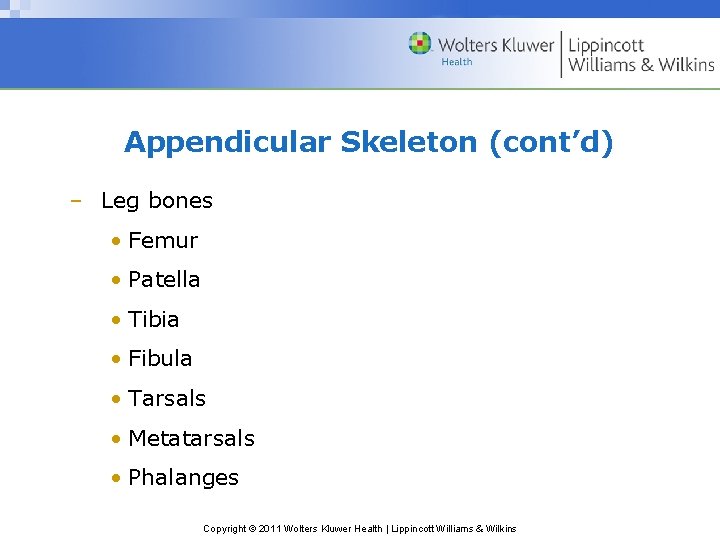 Wolters Kluwer Health | Lippincott Williams & Wilkins

Appendicular Skeleton (cont'd)

– Leg bones
• Femur
• Patella
• Tibia
• Fibula
• Tarsals
• Metatarsals
• Phalanges

Copyright © 2011 Wolters Kluwer Health | Lippincott Williams & Wilkins